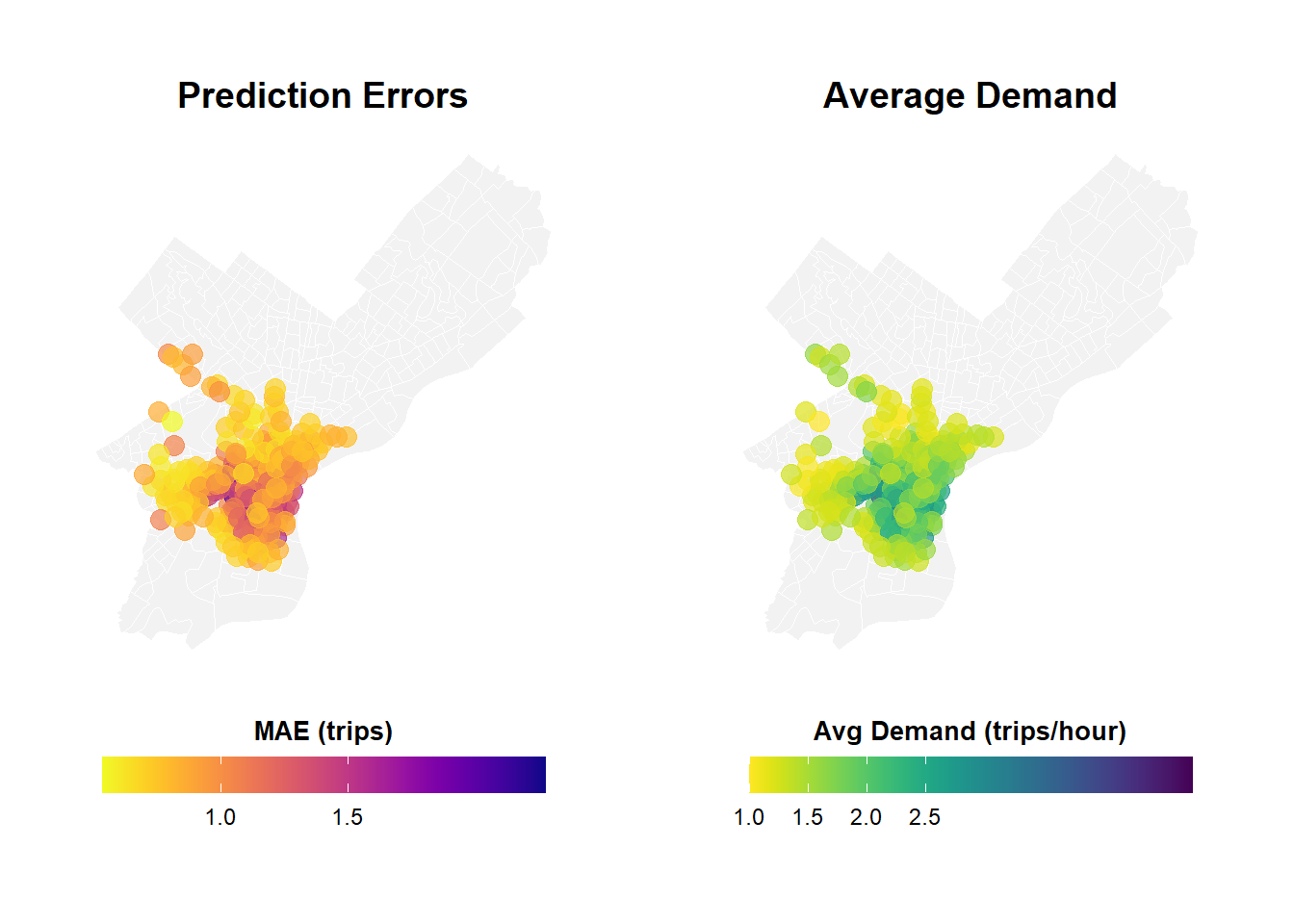 Prediction Errors

MAE (trips)

1.0 1.5

Average Demand

Avg Demand (trips/hour)

1.0 1.5 2.0 2.5